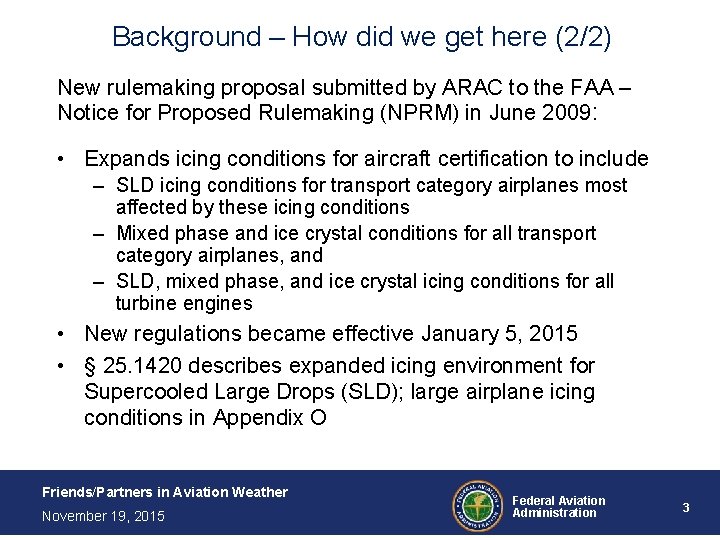 Background – How did we get here (2/2)

New rulemaking proposal submitted by ARAC to the FAA – Notice for Proposed Rulemaking (NPRM) in June 2009:

• Expands icing conditions for aircraft certification to include
– SLD icing conditions for transport category airplanes most affected by these icing conditions
– Mixed phase and ice crystal conditions for all transport category airplanes, and
– SLD, mixed phase, and ice crystal icing conditions for all turbine engines
• New regulations became effective January 5, 2015
• § 25.1420 describes expanded icing environment for Supercooled Large Drops (SLD); large airplane icing conditions in Appendix O

Friends/Partners in Aviation Weather
November 19, 2015

FEDERAL AVIATION ADMINISTRATION
Federal Aviation Administration

3